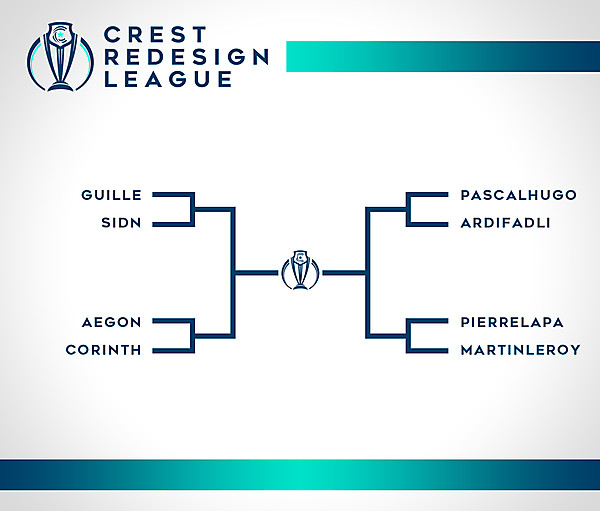 CREST
REDESIGN
LEAGUE

GUILLE
SIDN

AEGON
CORINTH

PASCALHUGO
ARDIFADLI

PIERRELAPA
MARTINLEROY